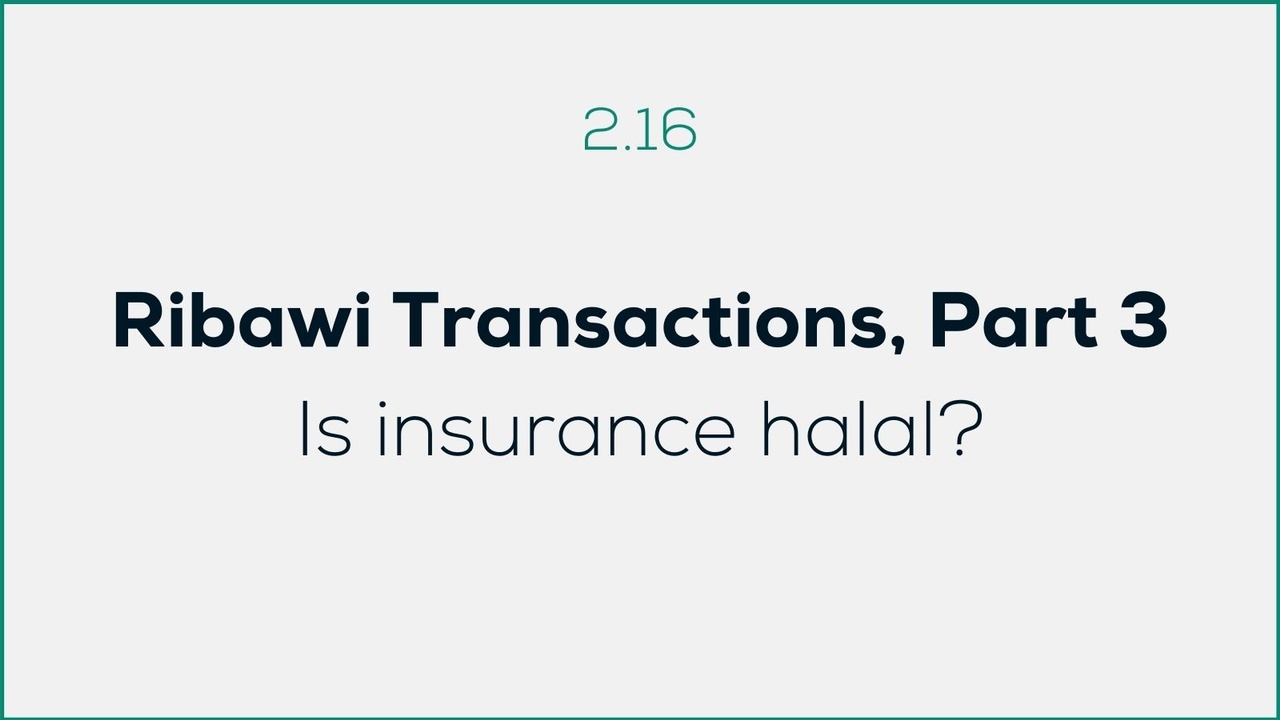 2.16

Ribawi Transactions, Part 3
Is insurance halal?